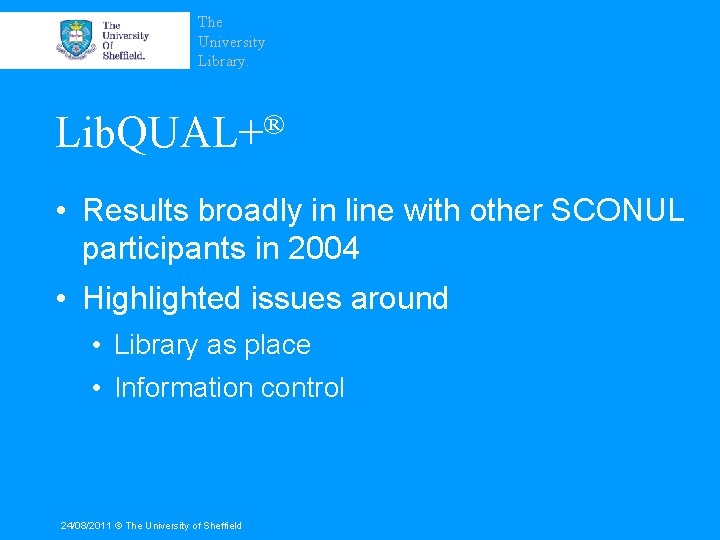 The University Of Sheffield.

The University Library.

LibQUAL+®

• Results broadly in line with other SCONUL participants in 2004

• Highlighted issues around

• Library as place

• Information control

24/08/2011 © The University of Sheffield